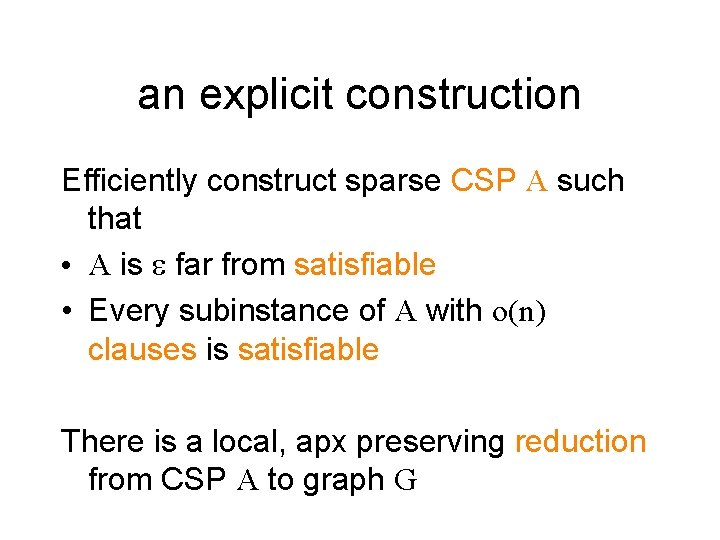 an explicit construction

Efficiently construct sparse CSP $A$ such that

• $A$ is $\varepsilon$ far from satisfiable
• Every subinstance of $A$ with $o(n)$ clauses is satisfiable

There is a local, apx preserving reduction from CSP $A$ to graph $G$